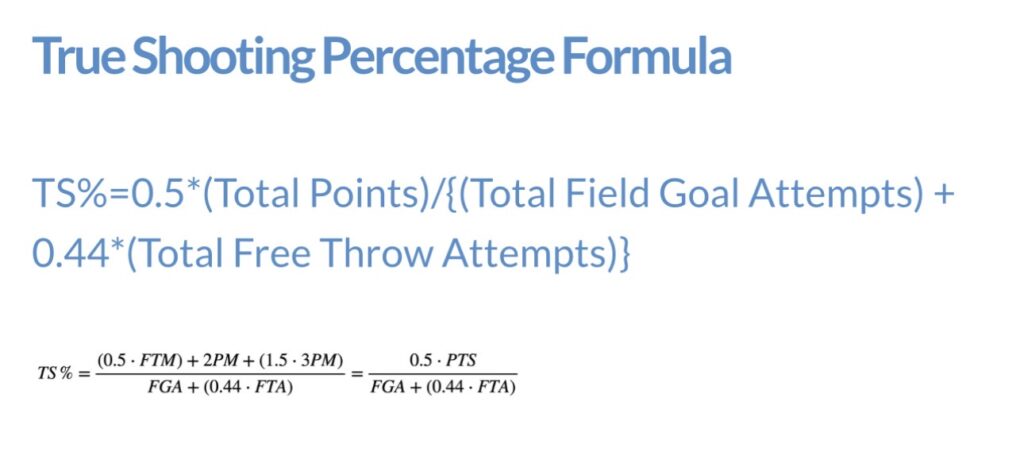 True Shooting Percentage Formula

TS%=0.5*(Total Points)/{(Total Field Goal Attempts) + 0.44*(Total Free Throw Attempts)}

$TS\% = \frac{(0.5 \cdot FTM) + 2PM + (1.5 \cdot 3PM)}{FGA + (0.44 \cdot FTA)} = \frac{0.5 \cdot PTS}{FGA + (0.44 \cdot FTA)}$